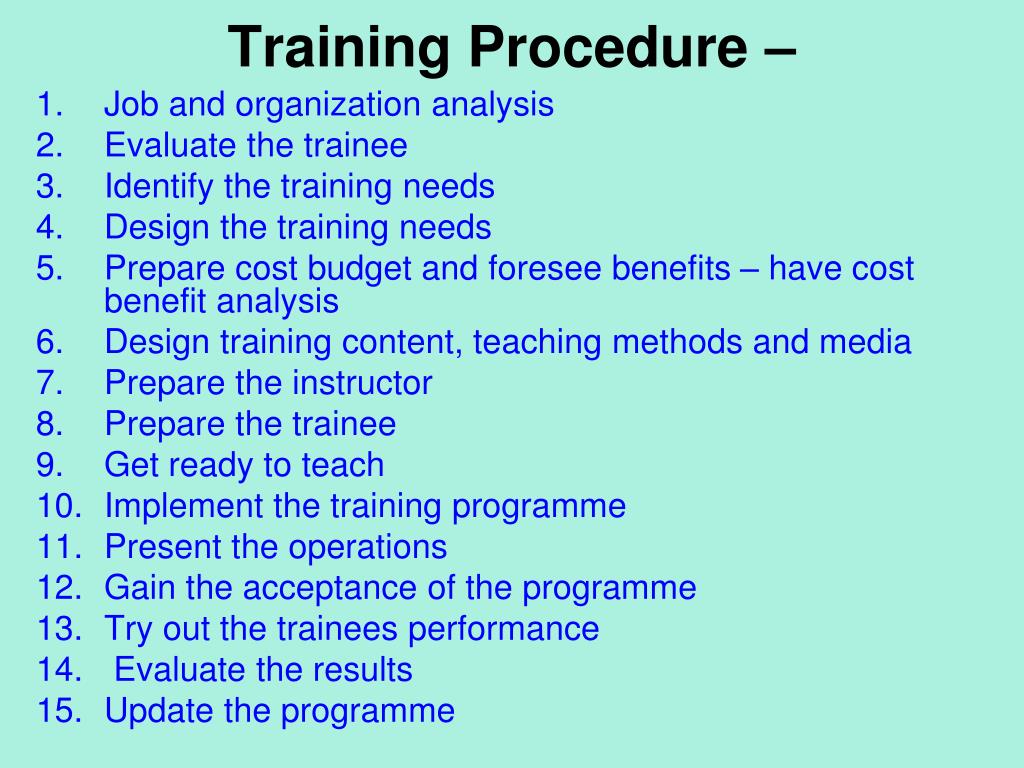 Training Procedure –

1. Job and organization analysis
2. Evaluate the trainee
3. Identify the training needs
4. Design the training needs
5. Prepare cost budget and foresee benefits – have cost benefit analysis
6. Design training content, teaching methods and media
7. Prepare the instructor
8. Prepare the trainee
9. Get ready to teach
10. Implement the training programme
11. Present the operations
12. Gain the acceptance of the programme
13. Try out the trainees performance
14. Evaluate the results
15. Update the programme